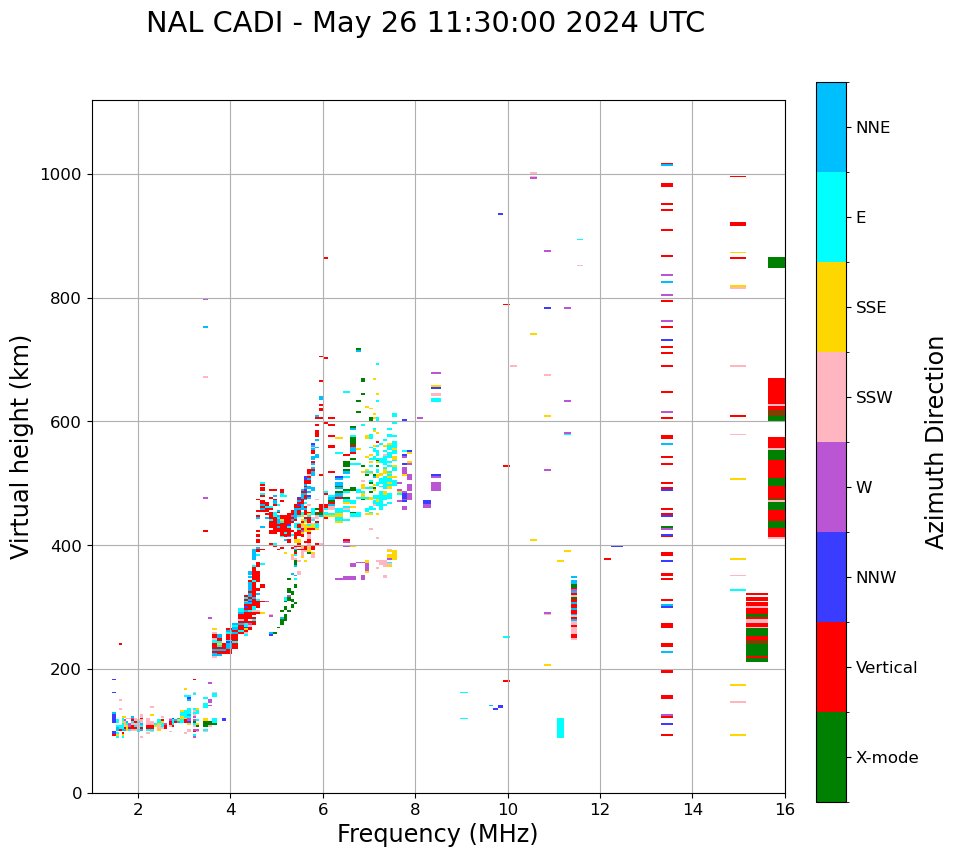 NAL CADI - May 26 11:30:00 2024 UTC

Virtual height (km)

1000
800
600
400
200
0

2
4
6
8
10
12
14
16

Frequency (MHz)

NNE
E
SSE
SSW
W
NNW
Vertical
X-mode

Azimuth Direction